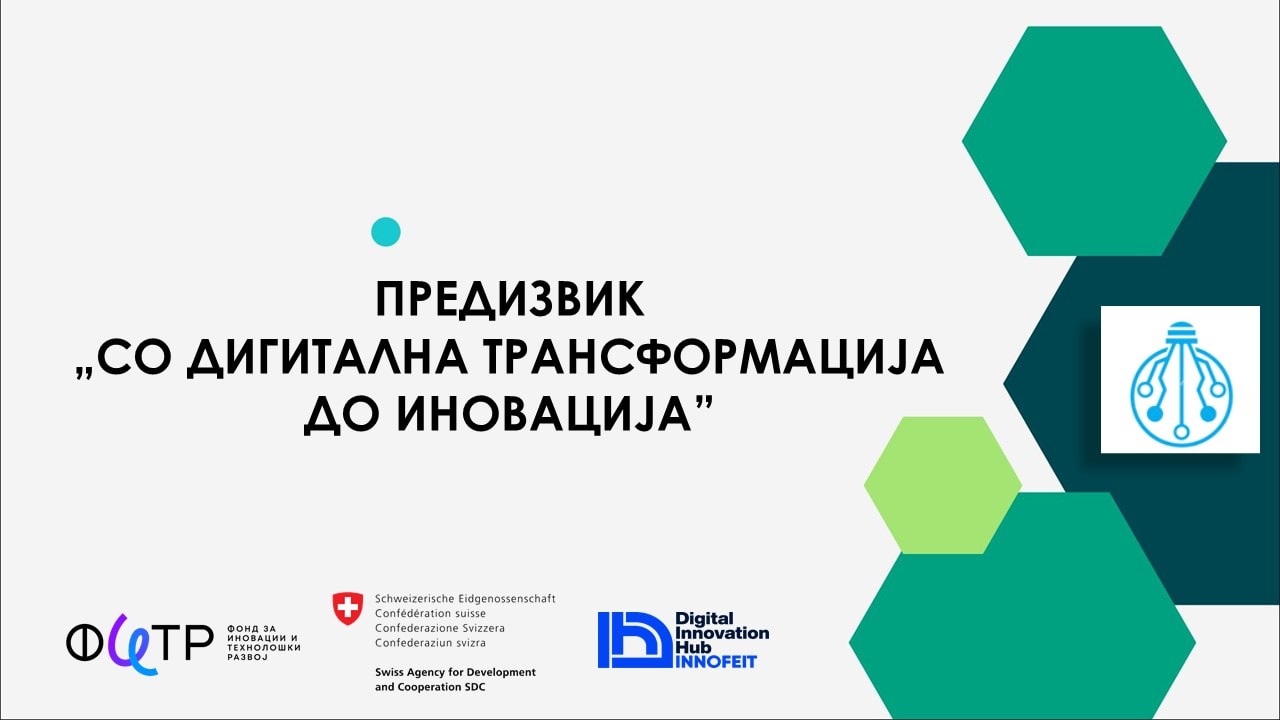 ПРЕДИЗВИК
„СО ДИГИТАЛНА ТРАНСФОРМАЦИЈА
ДО ИНОВАЦИЈА”

ФИТР
ФОНД ЗА ИНОВАЦИИ И ТЕХНОЛОШКИ РАЗВОЈ

Schweizerische Eidgenossenschaft
Confédération suisse
Confederazione Svizzera
Confederaziun svizra

Swiss Agency for Development and Cooperation SDC

Digital Innovation Hub INNOFEIT